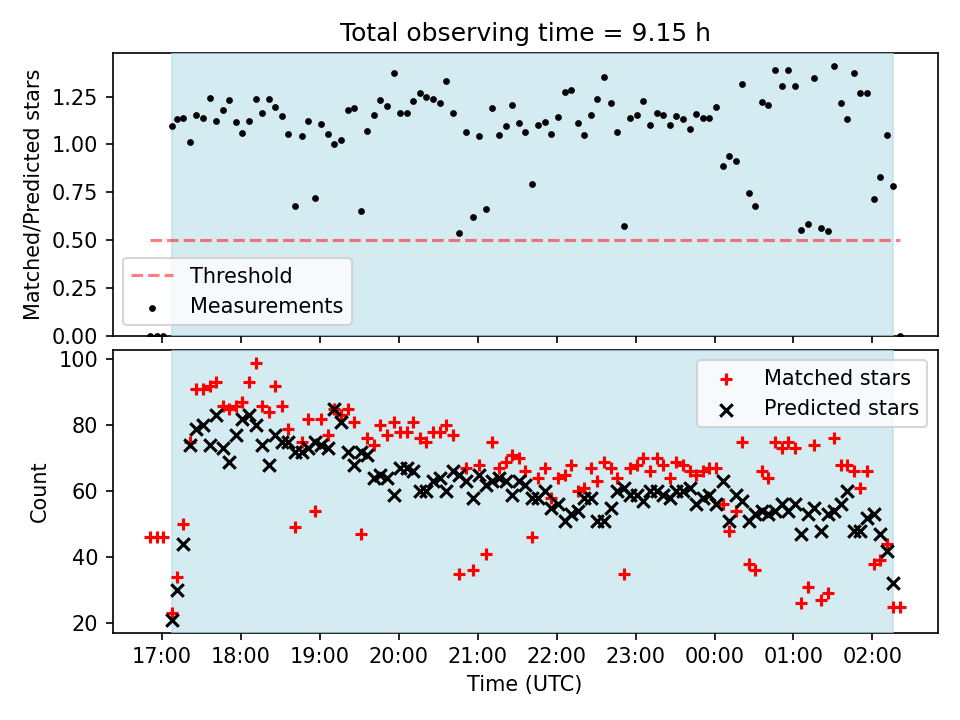 Total observing time = 9.15 h

Matched/Predicted stars

1.25
1.00
0.75
0.50
0.25
0.00

Threshold
Measurements

Count

100
80
60
40
20

Matched stars
Predicted stars

17:00 18:00 19:00 20:00 21:00 22:00 23:00 00:00 01:00 02:00

Time (UTC)